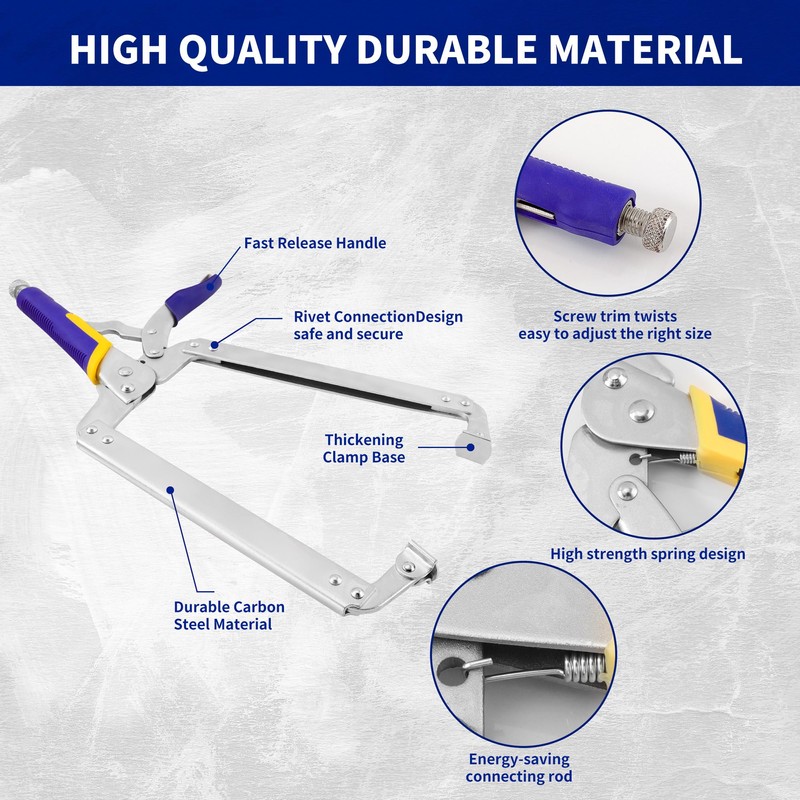 HIGH QUALITY DURABLE MATERIAL

Fast Release Handle

Rivet ConnectionDesign
safe and secure

Thickening
Clamp Base

Durable Carbon
Steel Material

Screw trim twists
easy to adjust the right size

High strength spring design

Energy-saving
connecting rod